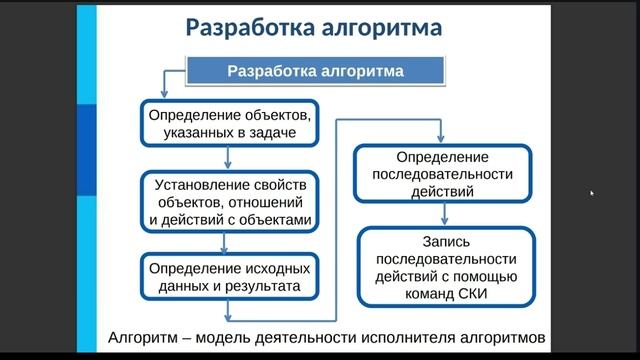 Разработка алгоритма

Разработка алгоритма

Определение объектов, указанных в задаче

Установление свойств объектов, отношений и действий с объектами

Определение исходных данных и результата

Определение последовательности действий

Запись последовательности действий с помощью команд СКИ

Алгоритм – модель деятельности исполнителя алгоритмов